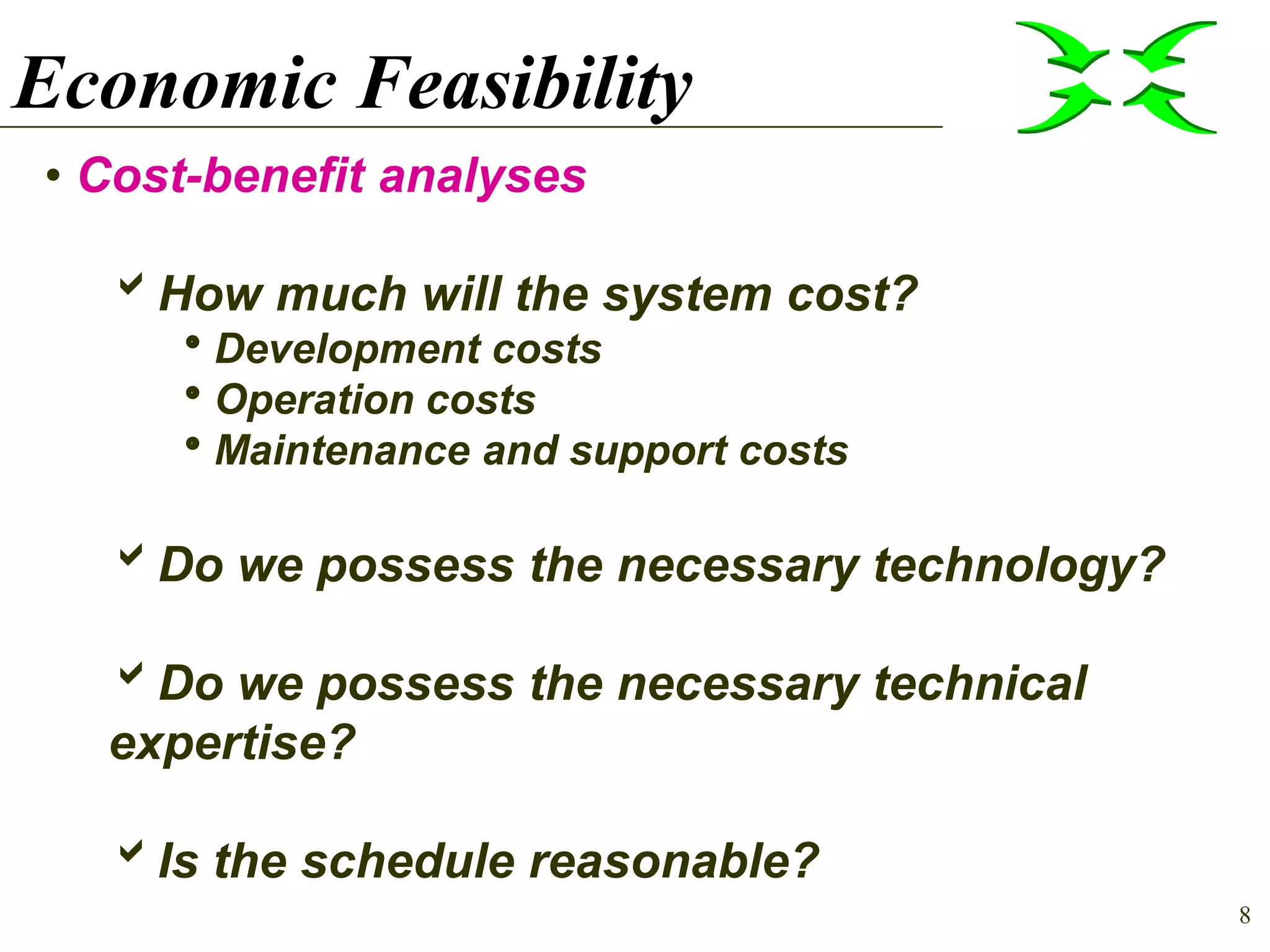 Economic Feasibility

• Cost-benefit analyses

✓ How much will the system cost?

• Development costs
• Operation costs
• Maintenance and support costs

✓ Do we possess the necessary technology?

✓ Do we possess the necessary technical expertise?

✓ Is the schedule reasonable?

8